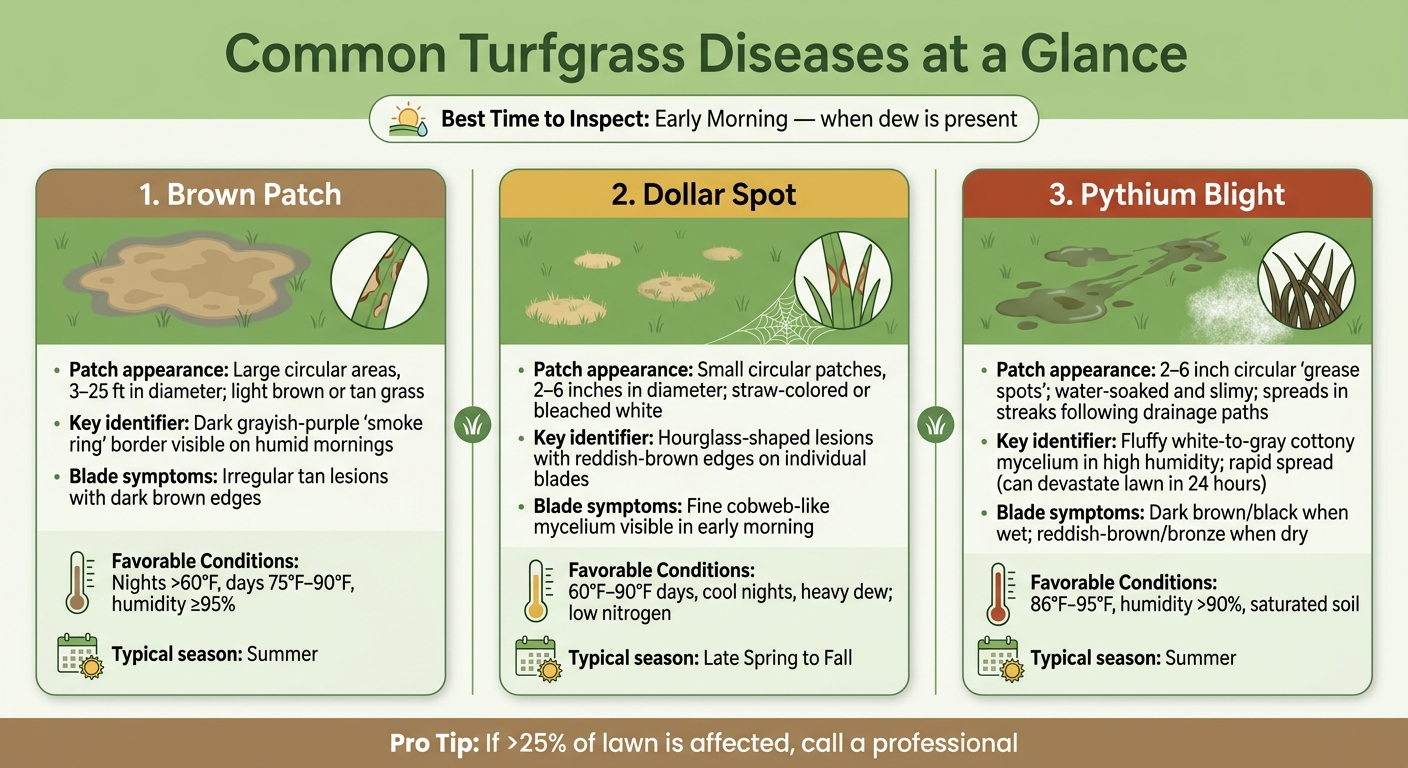 Common Turfgrass Diseases at a Glance

Best Time to Inspect: Early Morning — when dew is present

1. Brown Patch

• Patch appearance: Large circular areas, 3–25 ft in diameter; light brown or tan grass
• Key identifier: Dark grayish-purple 'smoke ring' border visible on humid mornings
• Blade symptoms: Irregular tan lesions with dark brown edges

Favorable Conditions: Nights >60°F, days 75°F–90°F, humidity ≥95%

Typical season: Summer

2. Dollar Spot

• Patch appearance: Small circular patches, 2–6 inches in diameter; straw-colored or bleached white
• Key identifier: Hourglass-shaped lesions with reddish-brown edges on individual blades
• Blade symptoms: Fine cobweb-like mycelium visible in early morning

Favorable Conditions: 60°F–90°F days, cool nights, heavy dew; low nitrogen

Typical season: Late Spring to Fall

3. Pythium Blight

• Patch appearance: 2–6 inch circular 'grease spots'; water-soaked and slimy; spreads in streaks following drainage paths
• Key identifier: Fluffy white-to-gray cottony mycelium in high humidity; rapid spread (can devastate lawn in 24 hours)
• Blade symptoms: Dark brown/black when wet; reddish-brown/bronze when dry

Favorable Conditions: 86°F–95°F, humidity >90%, saturated soil

Typical season: Summer

Pro Tip: If >25% of lawn is affected, call a professional